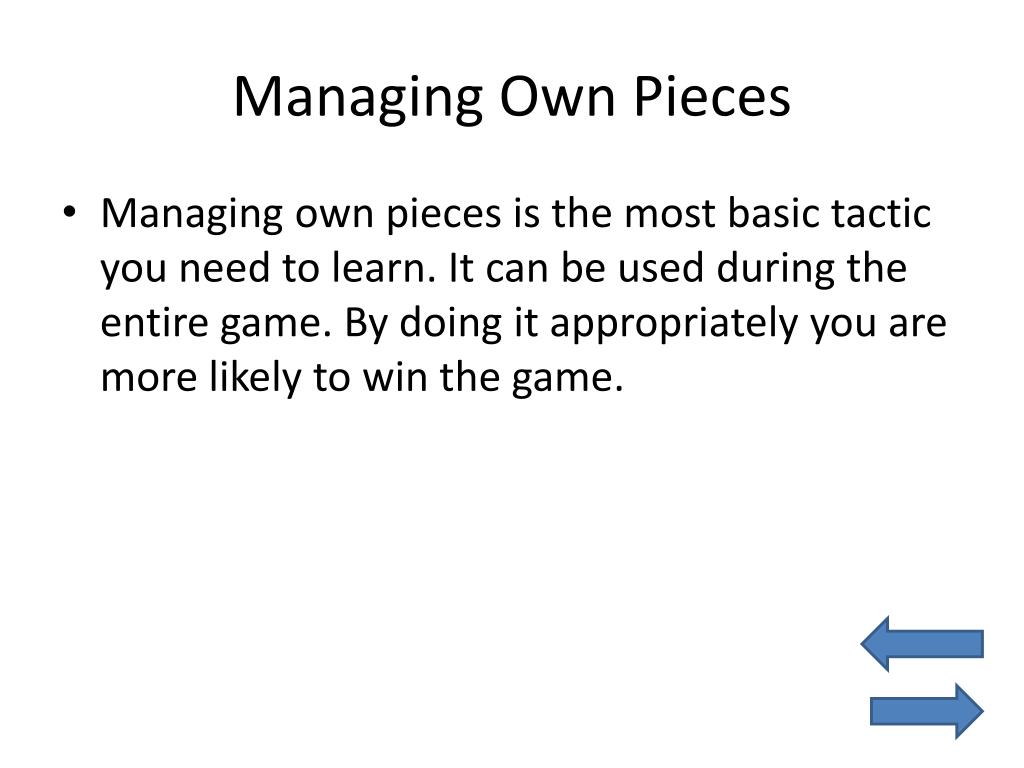 Managing Own Pieces

• Managing own pieces is the most basic tactic you need to learn. It can be used during the entire game. By doing it appropriately you are more likely to win the game.